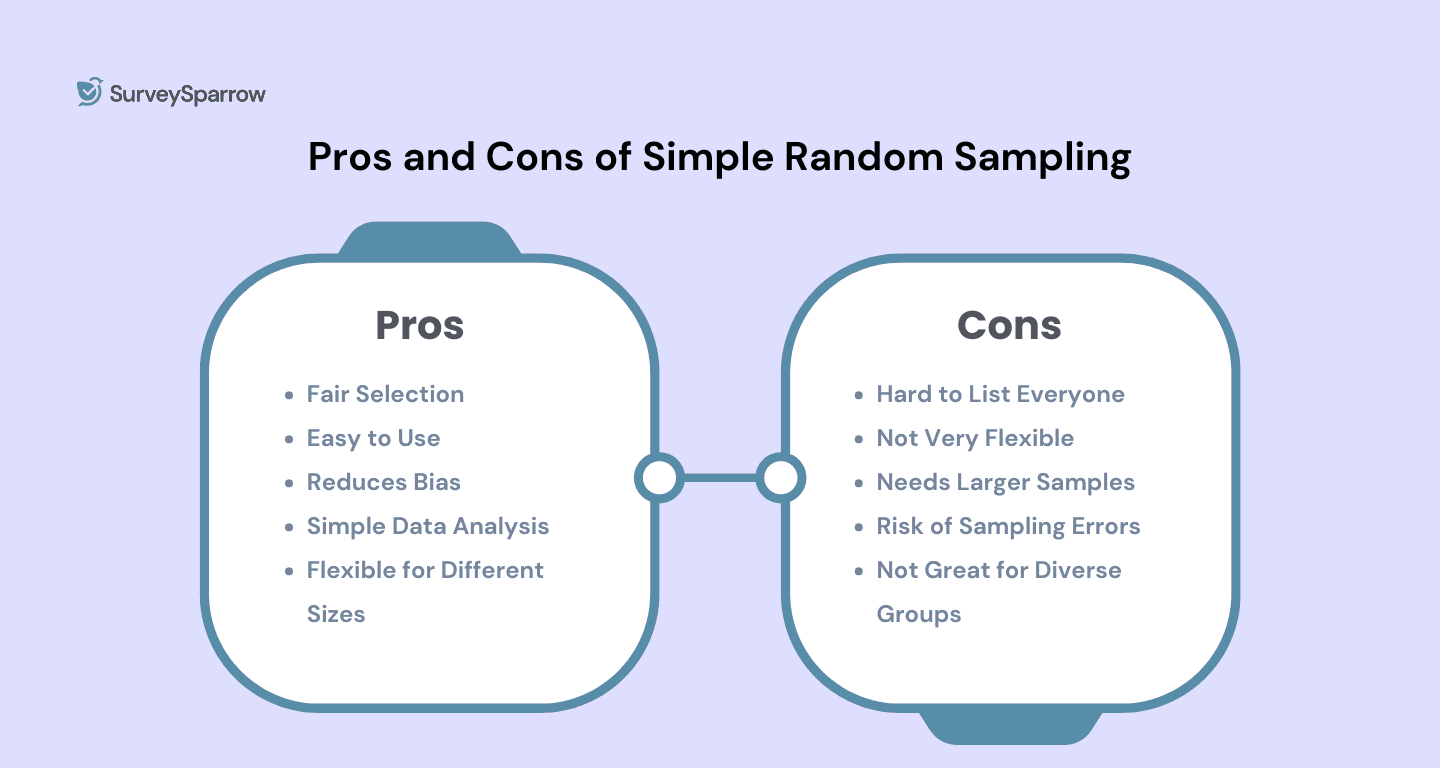 SurveySparrow

Pros and Cons of Simple Random Sampling

Pros

- Fair Selection
- Easy to Use
- Reduces Bias
- Simple Data Analysis
- Flexible for Different Sizes

Cons

- Hard to List Everyone
- Not Very Flexible
- Needs Larger Samples
- Risk of Sampling Errors
- Not Great for Diverse Groups